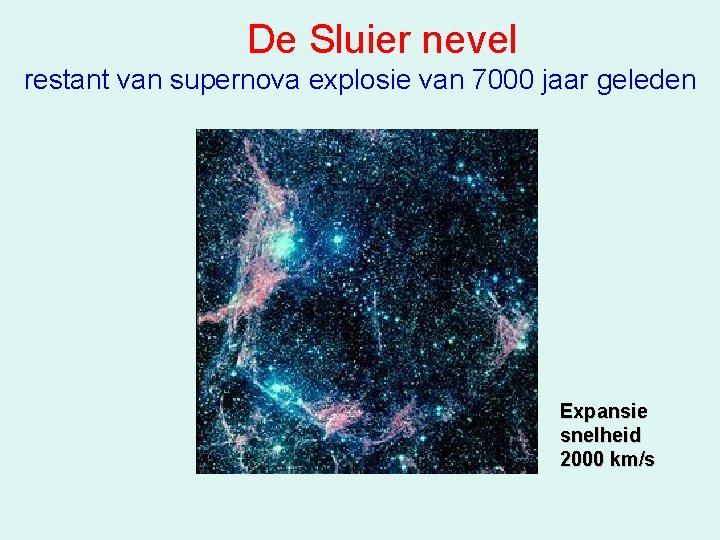 De Sluier nevel
restant van supernova explosie van 7000 jaar geleden

Expansie snelheid 2000 km/s